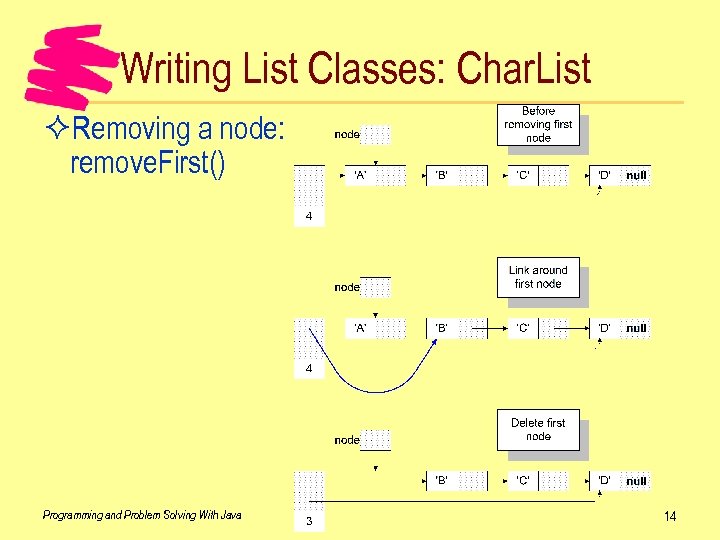 Writing List Classes: CharList

✧Removing a node: removeFirst()

Before removing first node

node

'A'

'B'

'C'

'D' null

4

Link around first node

node

'A'

'B'

'C'

'D' null

4

Delete first node

node

'B'

'C'

'D' null

3

Programming and Problem Solving With Java

14